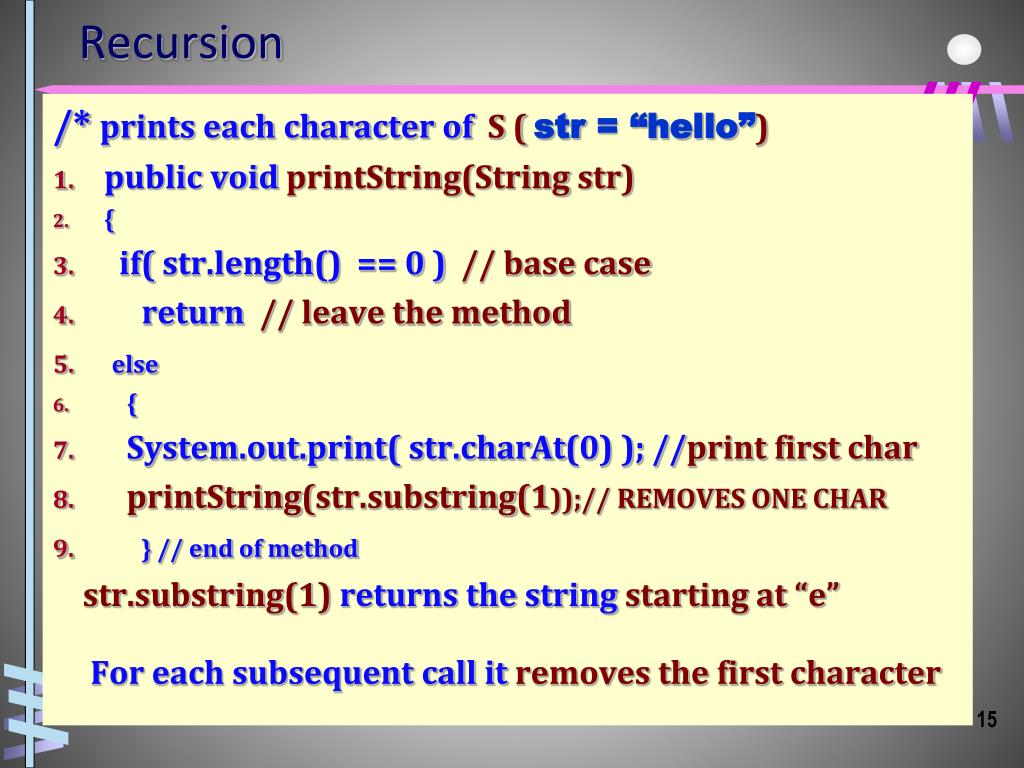 Recursion

/* prints each character of S ( str = “hello”)

1. public void printString(String str)
2. {
3. if( str.length() == 0 ) // base case
4. return // leave the method
5. else
6. {
7. System.out.print( str.charAt(0) ); //print first char
8. printString(str.substring(1));// REMOVES ONE CHAR
9. } // end of method

str.substring(1) returns the string starting at “e”

For each subsequent call it removes the first character

15